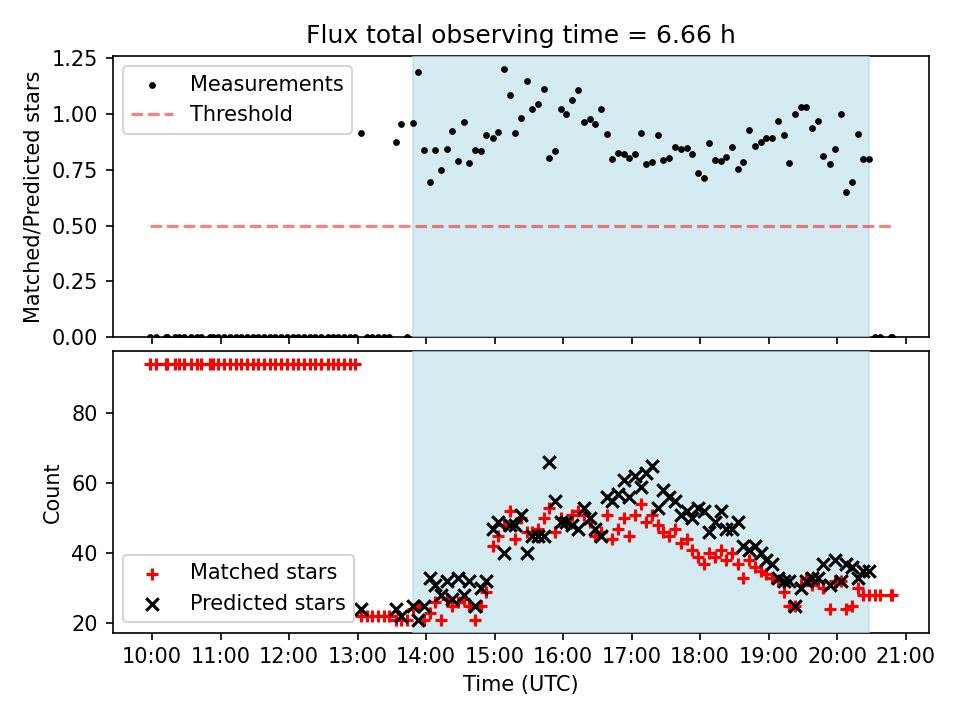 Flux total observing time = 6.66 h

Matched/Predicted stars

1.25
1.00
0.75
0.50
0.25
0.00

Measurements
Threshold

Count

80
60
40
20

Matched stars
Predicted stars

10:00 11:00 12:00 13:00 14:00 15:00 16:00 17:00 18:00 19:00 20:00 21:00
Time (UTC)